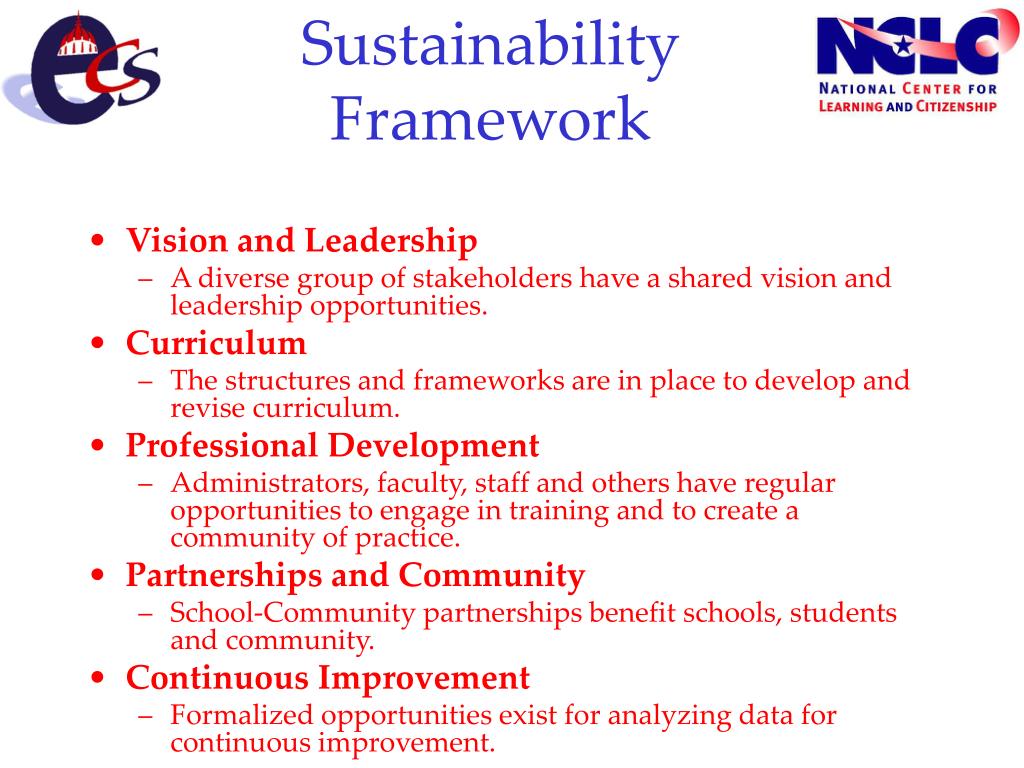 ecs

Sustainability Framework

NCLC
NATIONAL CENTER FOR LEARNING AND CITIZENSHIP

• Vision and Leadership
– A diverse group of stakeholders have a shared vision and leadership opportunities.
• Curriculum
– The structures and frameworks are in place to develop and revise curriculum.
• Professional Development
– Administrators, faculty, staff and others have regular opportunities to engage in training and to create a community of practice.
• Partnerships and Community
– School-Community partnerships benefit schools, students and community.
• Continuous Improvement
– Formalized opportunities exist for analyzing data for continuous improvement.